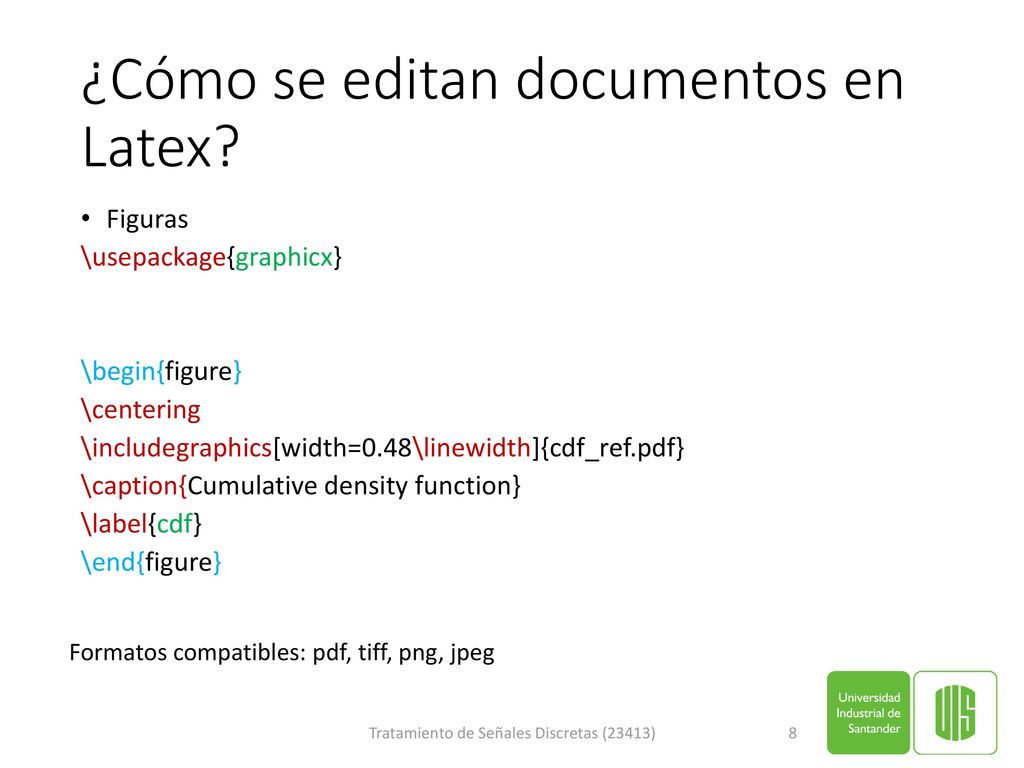 ¿Cómo se editan documentos en Latex?

• Figuras
\usepackage{graphicx}

\begin{figure}
\centering
\includegraphics[width=0.48\linewidth]{cdf_ref.pdf}
\caption{Cumulative density function}
\label{cdf}
\end{figure}

Formatos compatibles: pdf, tiff, png, jpeg

Tratamiento de Señales Discretas (23413)

8

Universidad Industrial de Santander

UIS